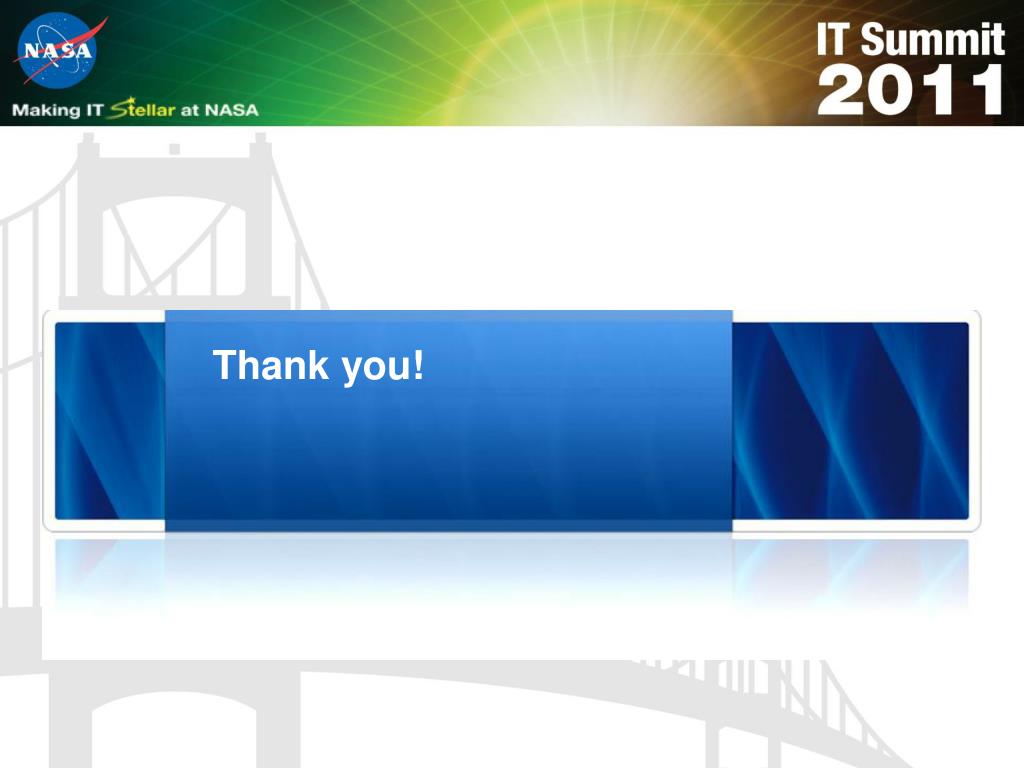 NASA

Making IT Stellar at NASA

IT Summit 2011

Thank you!